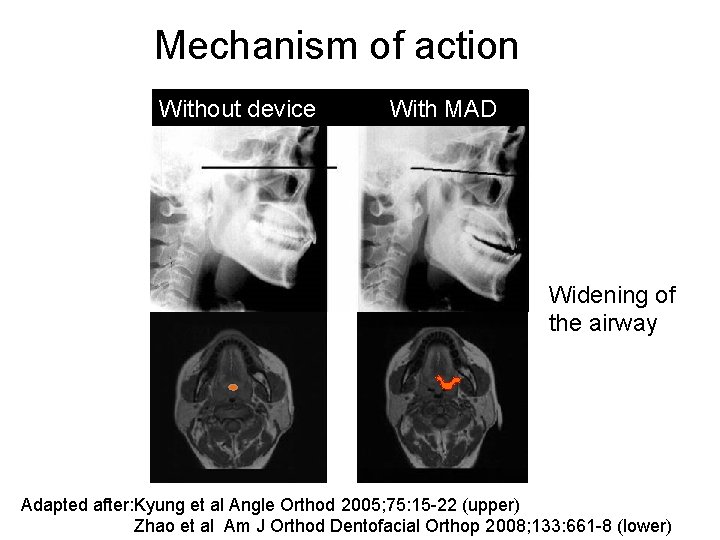 Mechanism of action

Without device

With MAD

Widening of the airway

Adapted after:Kyung et al Angle Orthod 2005;75:15-22 (upper)
Zhao et al Am J Orthod Dentofacial Orthop 2008;133:661-8 (lower)